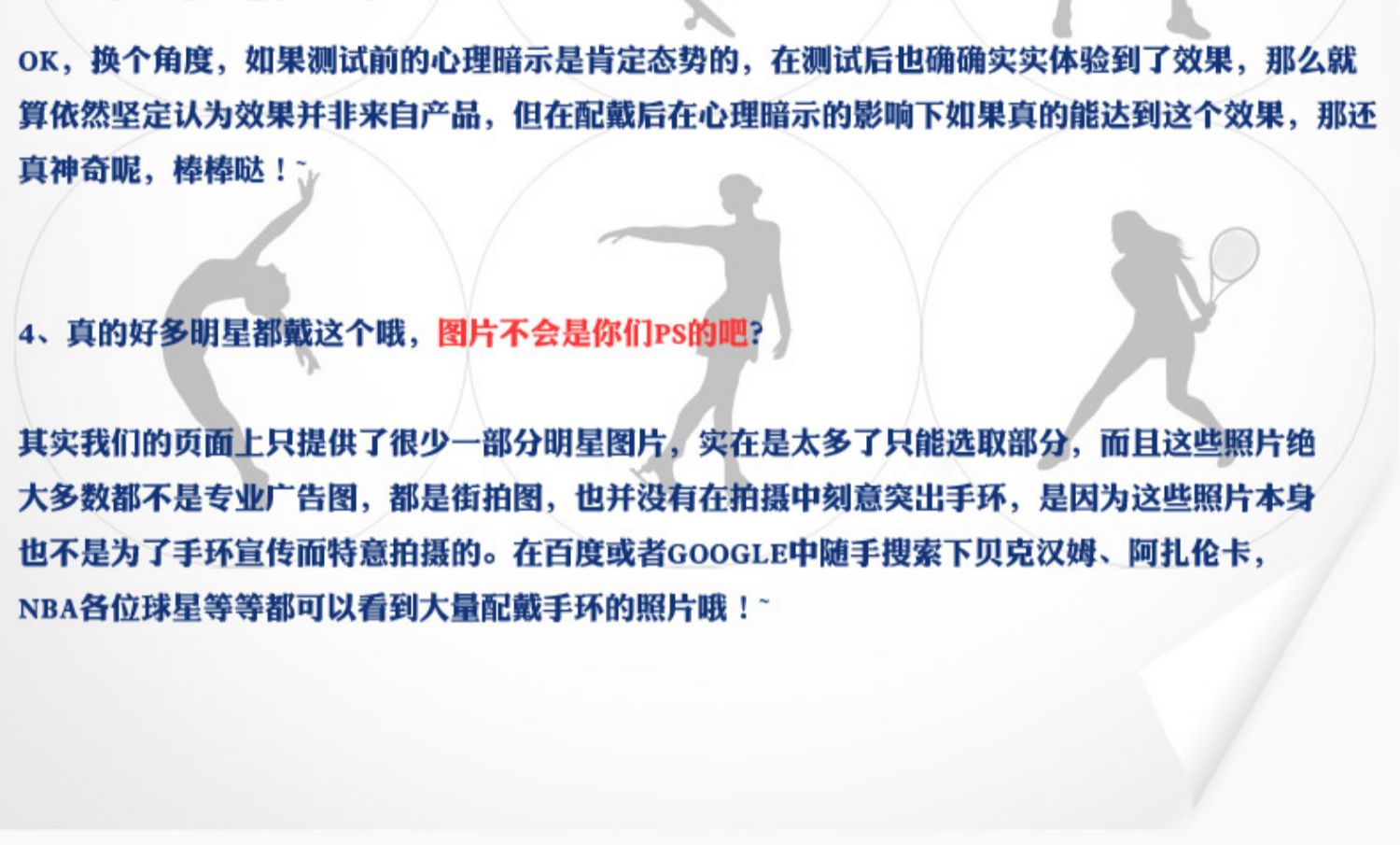 OK，换个角度，如果测试前的心理暗示是肯定态势的，在测试后也确确实实体验到了效果，那么就算依然坚定认为效果并非来自产品，但在配戴后在心理暗示的影响下如果真的能达到这个效果，那还真神奇呢，棒棒哒！~

4、真的好多明星都戴这个哦，图片不会是你们PS的吧?

其实我们的页面上只提供了很少一部分明星图片，实在是太多了只能选取部分，而且这些照片绝大多数都不是专业广告图，都是街拍图，也并没有在拍摄中刻意突出手环，是因为这些照片本身也不是为了手环宣传而特意拍摄的。在百度或者GOOGLE中随手搜索下贝克汉姆、阿扎伦卡，NBA各位球星等等都可以看到大量配戴手环的照片哦！~